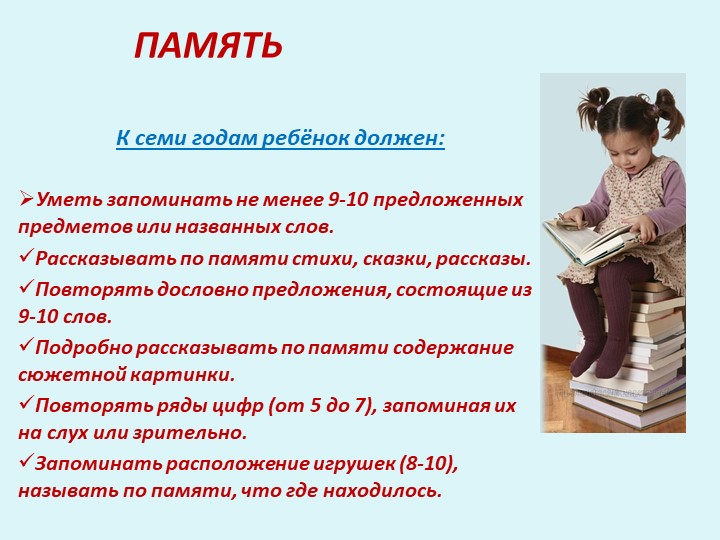 ПАМЯТЬ

К семи годам ребёнок должен:

➢Уметь запоминать не менее 9-10 предложенных предметов или названных слов.

✓Рассказывать по памяти стихи, сказки, рассказы.

✓Повторять дословно предложения, состоящие из 9-10 слов.

✓Подробно рассказывать по памяти содержание сюжетной картинки.

✓Повторять ряды цифр (от 5 до 7), запоминая их на слух или зрительно.

✓Запоминать расположение игрушек (8-10), называть по памяти, что где находилось.